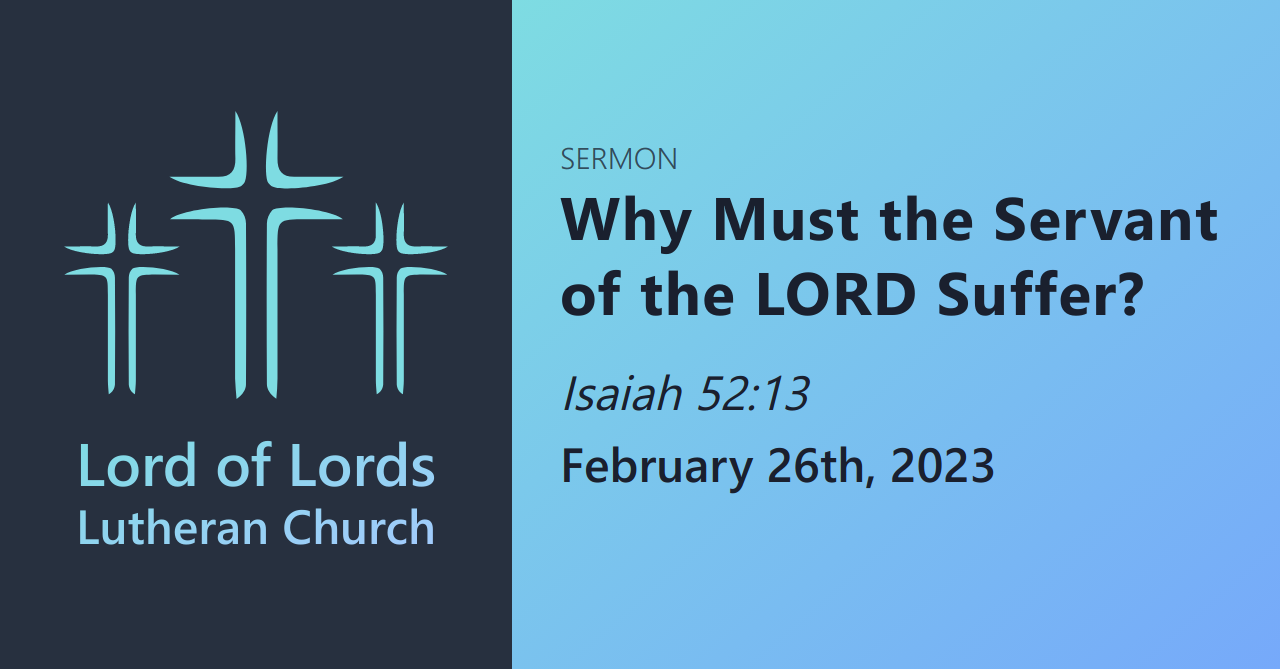 Lord of Lords
Lutheran Church

SERMON

Why Must the Servant of the LORD Suffer?

Isaiah 52:13

February 26th, 2023